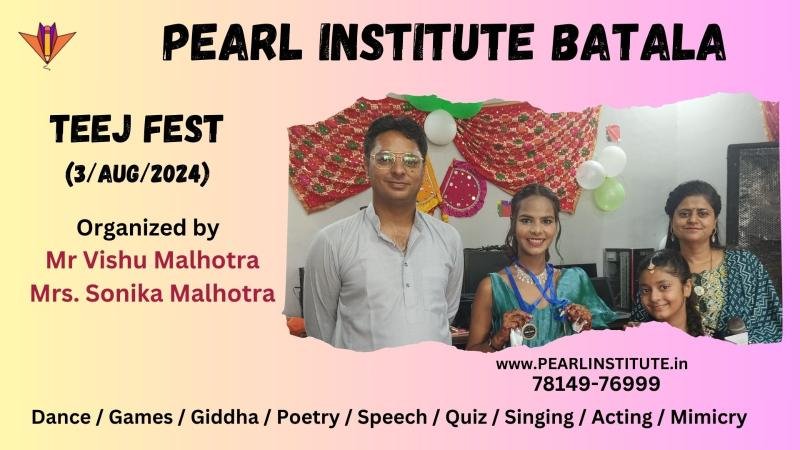 PEARL INSTITUTE BATALA

TEEJ FEST
(3/AUG/2024)

Organized by
Mr Vishu Malhotra
Mrs. Sonika Malhotra

www.PEARLINSTITUTE.in
78149-76999

Dance / Games / Giddha / Poetry / Speech / Quiz / Singing / Acting / Mimicry